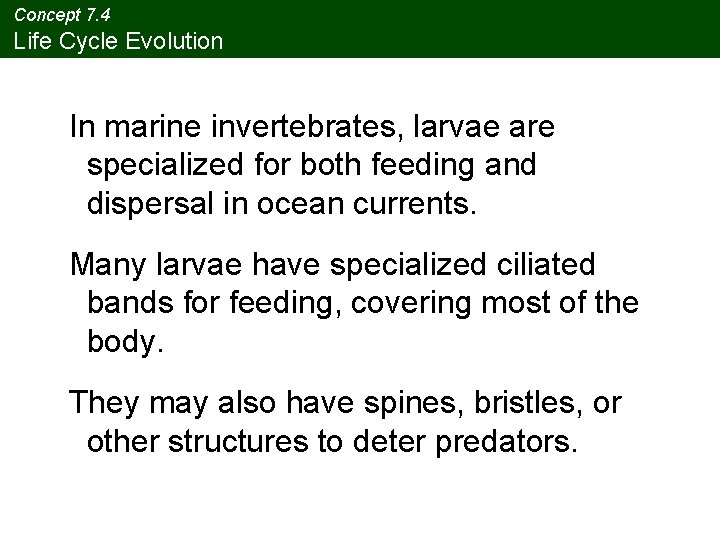 Concept 7.4
Life Cycle Evolution

In marine invertebrates, larvae are specialized for both feeding and dispersal in ocean currents.

Many larvae have specialized ciliated bands for feeding, covering most of the body.

They may also have spines, bristles, or other structures to deter predators.